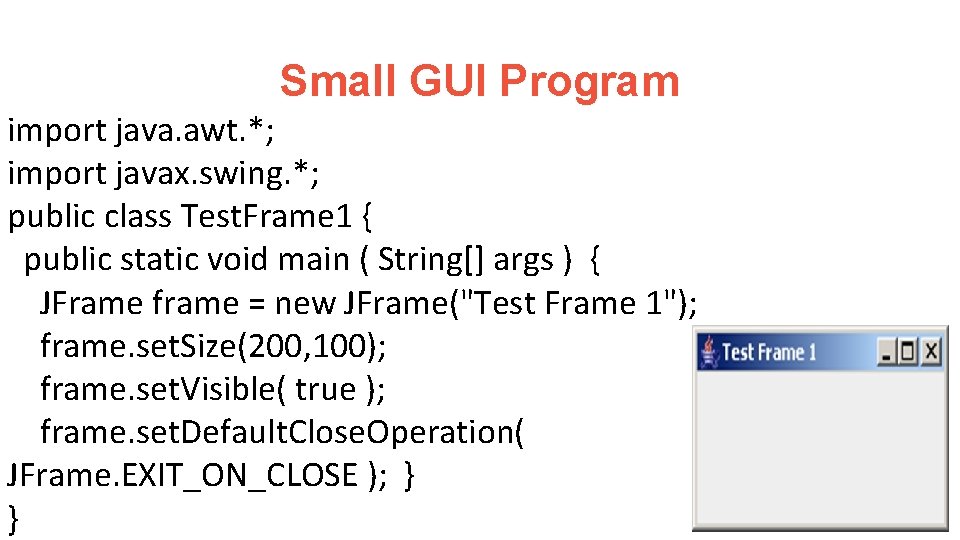 Small GUI Program

import java.awt.*;
import javax.swing.*;
public class TestFrame1 {
  public static void main ( String[] args )  {
    JFrame frame = new JFrame("Test Frame 1");
    frame.setSize(200,100);
    frame.setVisible( true );
    frame.setDefaultCloseOperation(
JFrame.EXIT_ON_CLOSE );  }
}

Test Frame 1